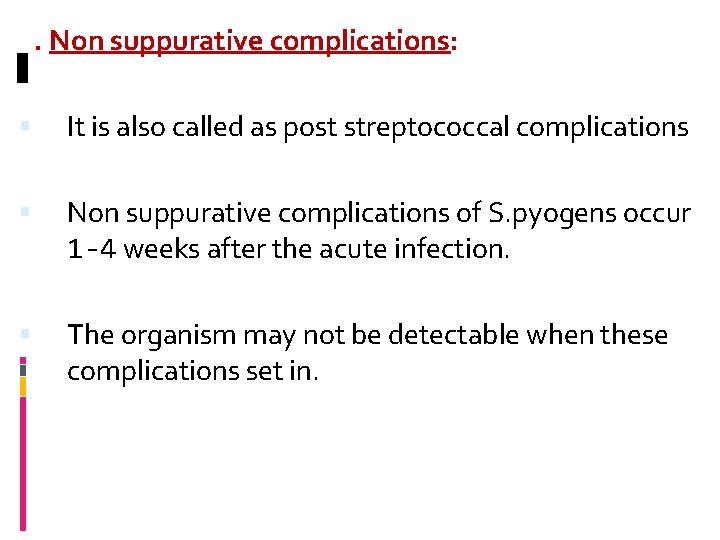 . Non suppurative complications:

It is also called as post streptococcal complications

Non suppurative complications of S.pyogens occur 1-4 weeks after the acute infection.

The organism may not be detectable when these complications set in.